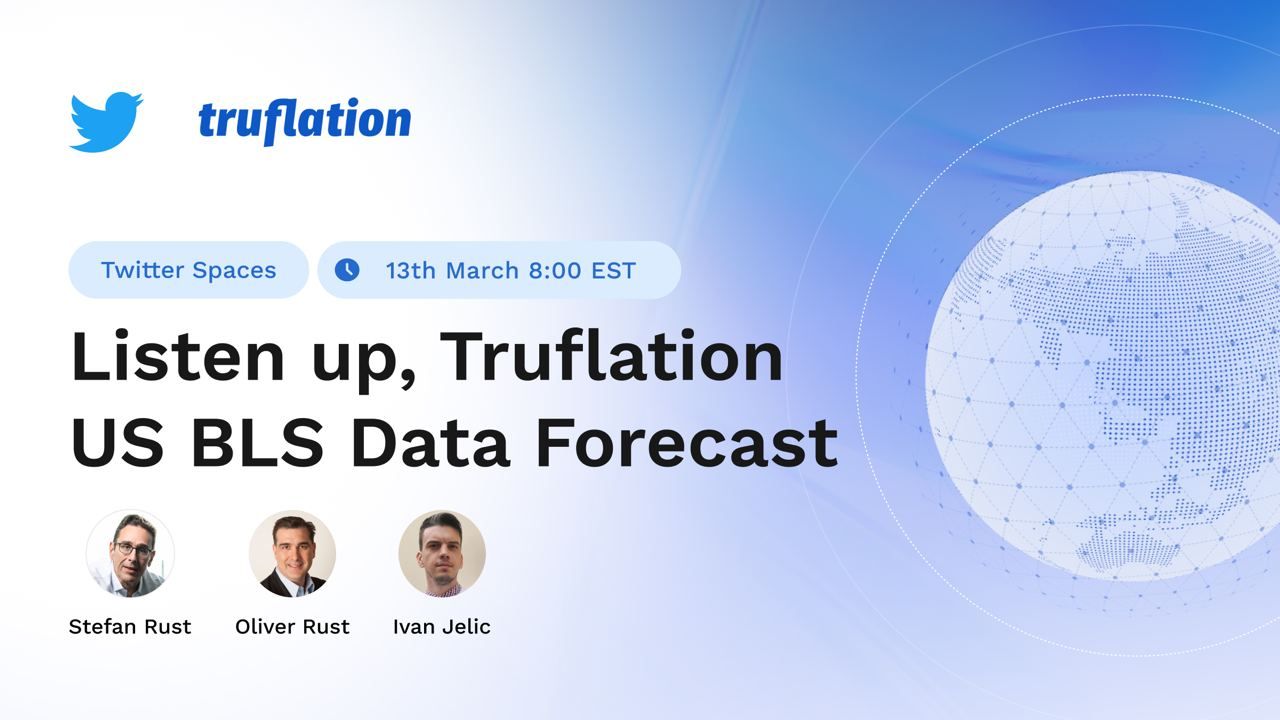 truflation

Twitter Spaces

13th March 8:00 EST

Listen up, Truflation US BLS Data Forecast

Stefan Rust

Oliver Rust

Ivan Jelic